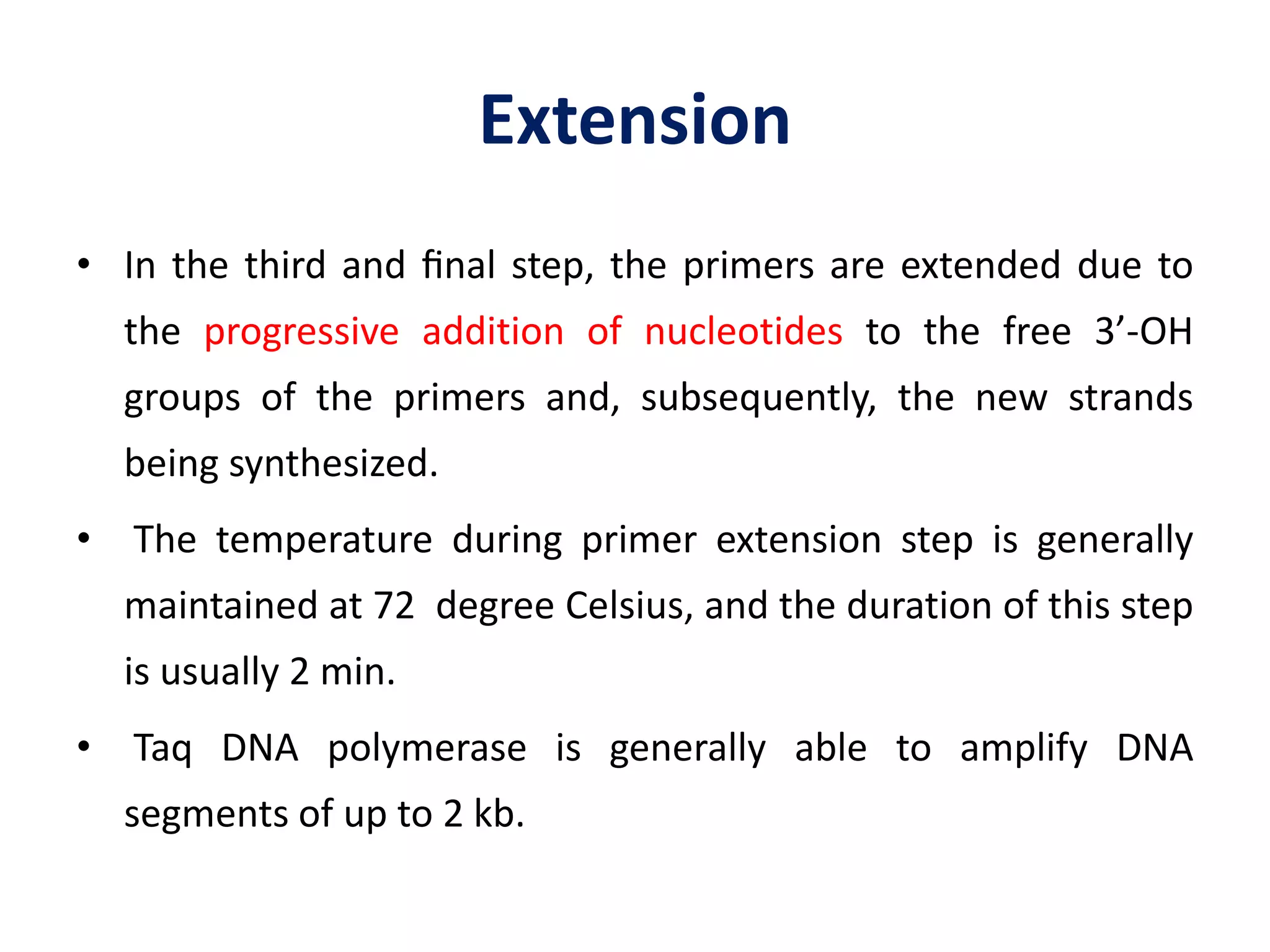 Extension

• In the third and final step, the primers are extended due to the progressive addition of nucleotides to the free 3’-OH groups of the primers and, subsequently, the new strands being synthesized.

• The temperature during primer extension step is generally maintained at 72 degree Celsius, and the duration of this step is usually 2 min.

• Taq DNA polymerase is generally able to amplify DNA segments of up to 2 kb.